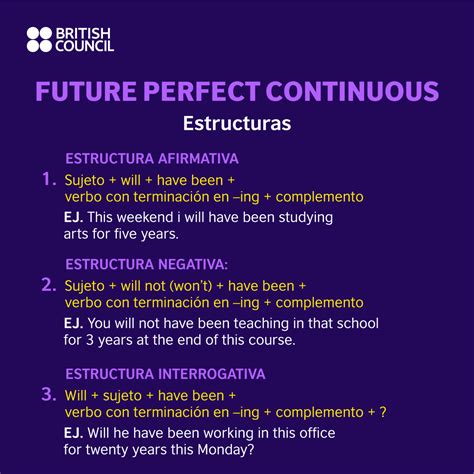 BRITISH COUNCIL

FUTURE PERFECT CONTINUOUS

Estructuras

ESTRUCTURA AFIRMATIVA

1. Sujeto + will + have been + verbo con terminación en –ing + complemento

EJ. This weekend i will have been studying arts for five years.

ESTRUCTURA NEGATIVA:

2. Sujeto + will not (won't) + have been + verbo con terminación en –ing + complemento

EJ. You will not have been teaching in that school for 3 years at the end of this course.

ESTRUCTURA INTERROGATIVA

3. Will + sujeto + have been + verbo con terminación en –ing + complemento + ?

EJ. Will he have been working in this office for twenty years this Monday?